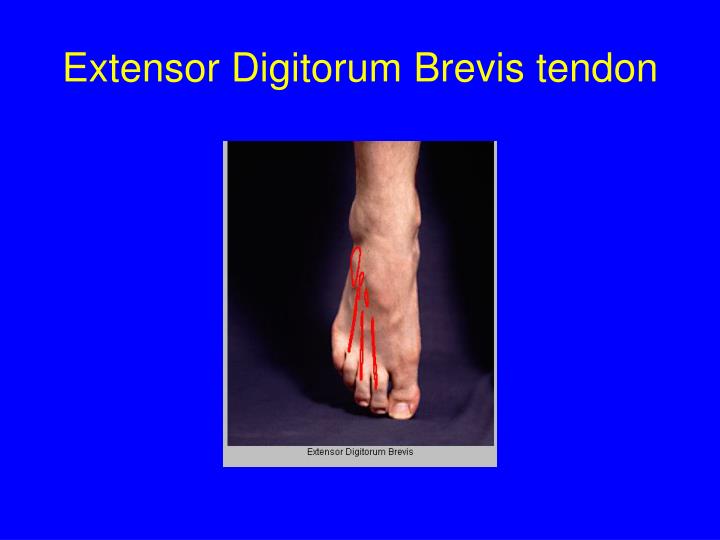 Extensor Digitorum Brevis tendon

Extensor Digitorum Brevis